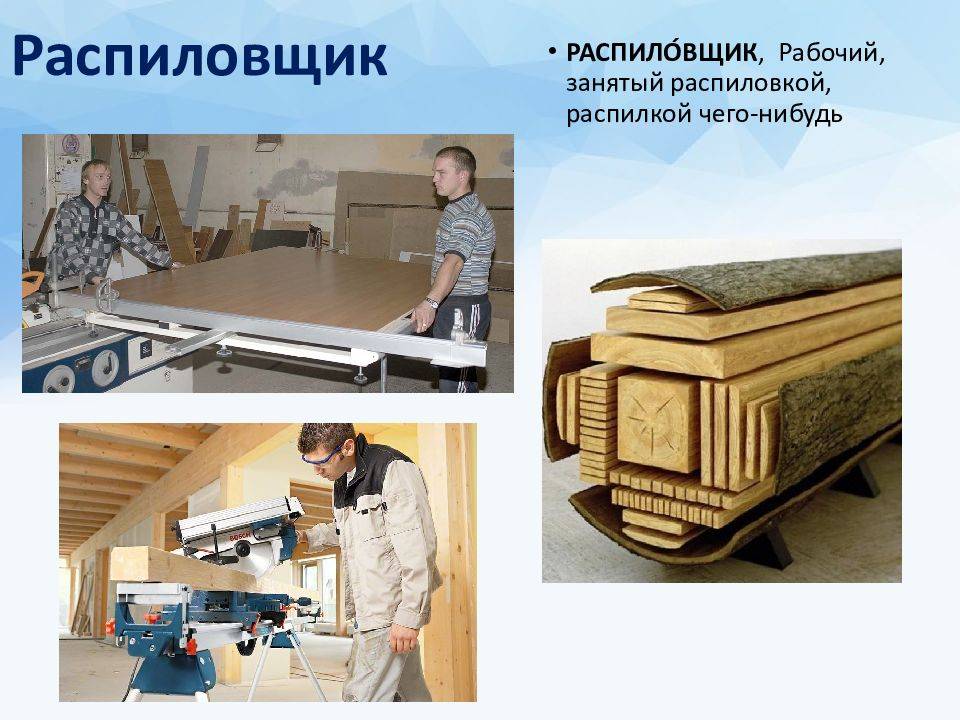 Распиловщик

• РАСПИЛО́ВЩИК, Рабочий, занятый распиловкой, распилкой чего-нибудь

BOSCH